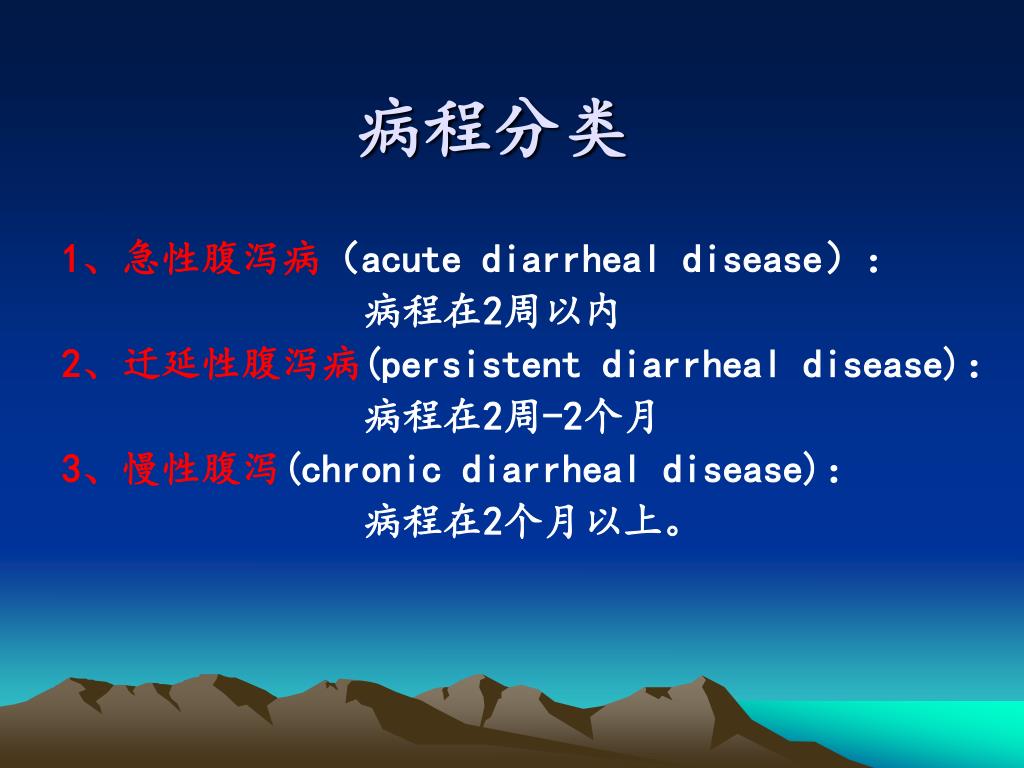 病程分类

1、急性腹泻病（acute diarrheal disease）：
病程在2周以内

2、迁延性腹泻病(persistent diarrheal disease)：
病程在2周-2个月

3、慢性腹泻(chronic diarrheal disease)：
病程在2个月以上。